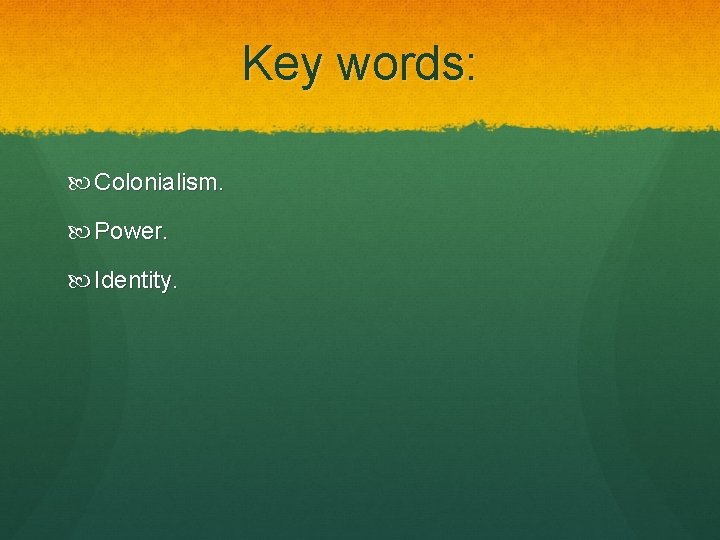 Key words:

Colonialism.

Power.

Identity.